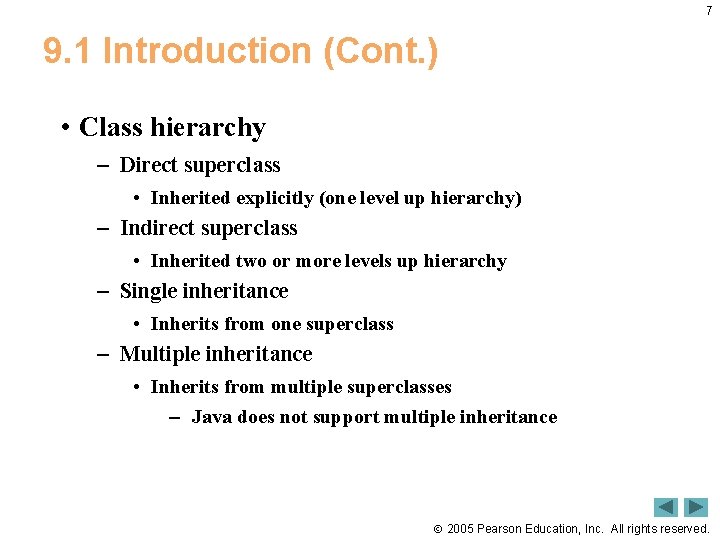 7

9.1 Introduction (Cont.)

• Class hierarchy

– Direct superclass

• Inherited explicitly (one level up hierarchy)

– Indirect superclass

• Inherited two or more levels up hierarchy

– Single inheritance

• Inherits from one superclass

– Multiple inheritance

• Inherits from multiple superclasses

– Java does not support multiple inheritance

© 2005 Pearson Education, Inc. All rights reserved.